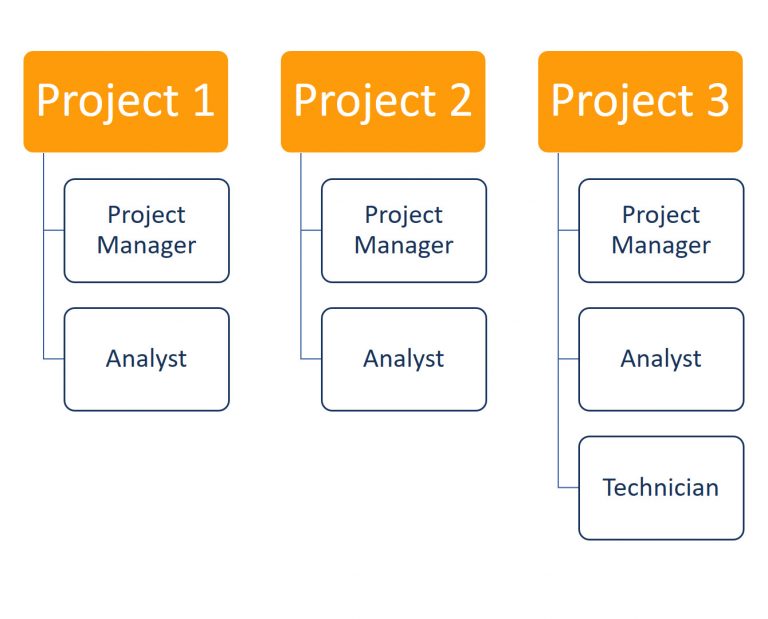 Project 1

Project Manager

Analyst

Project 2

Project Manager

Analyst

Project 3

Project Manager

Analyst

Technician